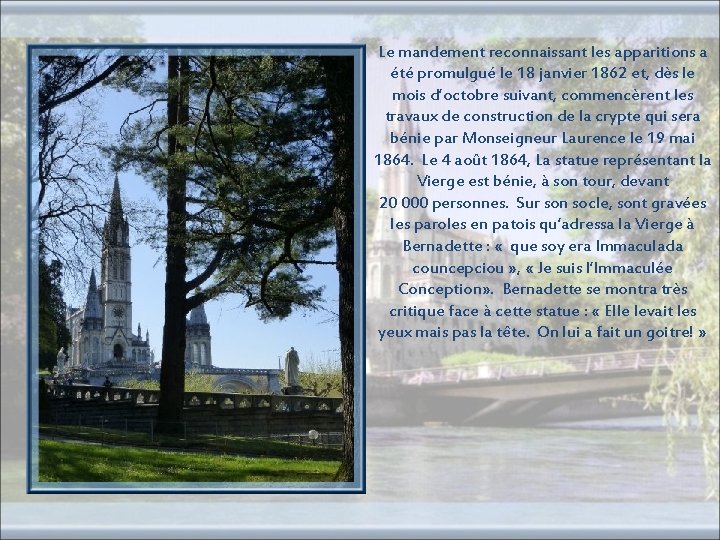 Le mandement reconnaissant les apparitions a été promulgué le 18 janvier 1862 et, dès le mois d'octobre suivant, commencèrent les travaux de construction de la crypte qui sera bénie par Monseigneur Laurence le 19 mai 1864. Le 4 août 1864, La statue représentant la Vierge est bénie, à son tour, devant 20 000 personnes. Sur son socle, sont gravées les paroles en patois qu'adressa la Vierge à Bernadette : « que soy era Immaculada councepciou », « Je suis l'Immaculée Conception». Bernadette se montra très critique face à cette statue : « Elle levait les yeux mais pas la tête. On lui a fait un goitre! »